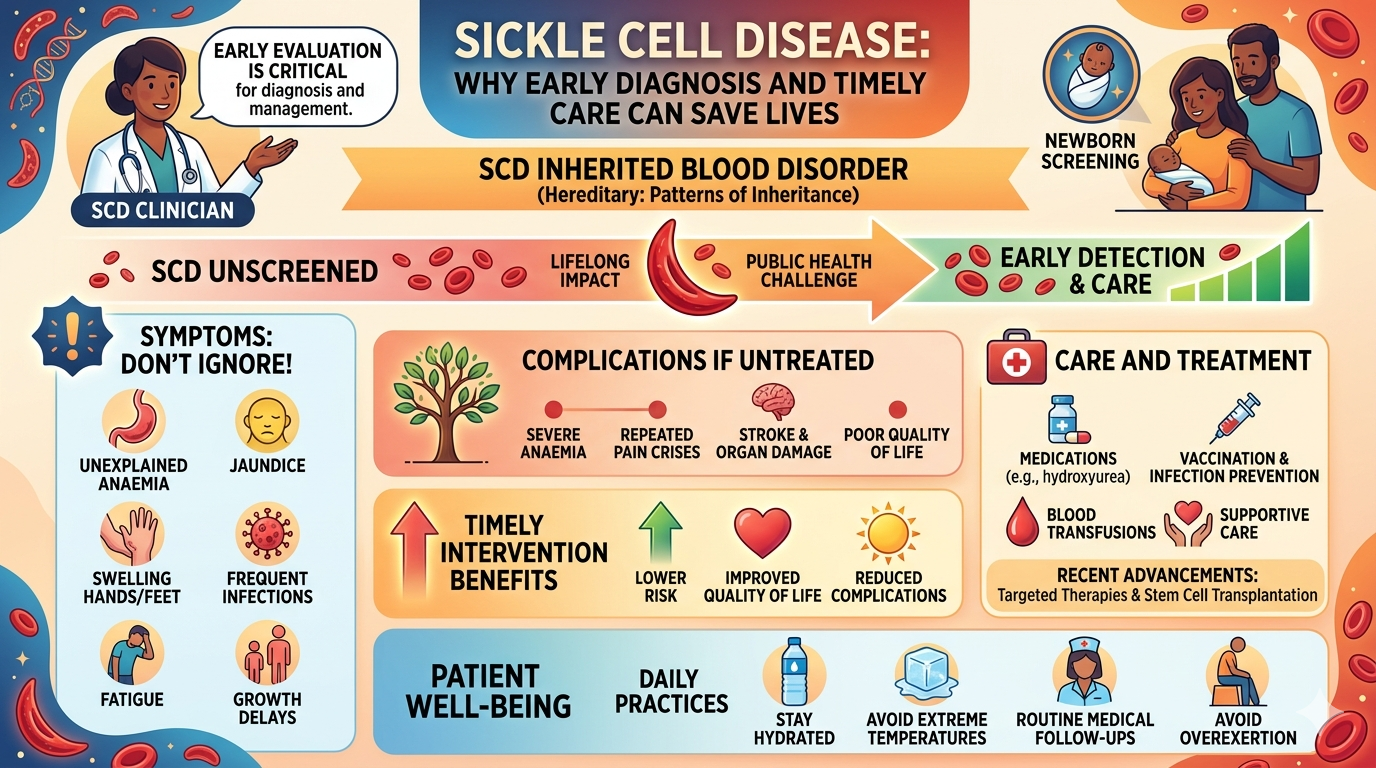 EARLY EVALUATION IS CRITICAL for diagnosis and management.

SCD CLINICIAN

SICKLE CELL DISEASE:
WHY EARLY DIAGNOSIS AND TIMELY CARE CAN SAVE LIVES

NEWBORN SCREENING

SCD INHERITED BLOOD DISORDER
(Hereditary: Patterns of Inheritance)

SCD UNSCREENED

LIFELONG IMPACT

PUBLIC HEALTH CHALLENGE

EARLY DETECTION & CARE

SYMPTOMS: DON'T IGNORE!

UNEXPLAINED ANAEMIA

JAUNDICE

SWELLING HANDS/FEET

FREQUENT INFECTIONS

FATIGUE

GROWTH DELAYS

COMPLICATIONS IF UNTREATED

SEVERE ANAEMIA

REPEATED PAIN CRISES

STROKE & ORGAN DAMAGE

POOR QUALITY OF LIFE

TIMELY INTERVENTION BENEFITS

LOWER RISK

IMPROVED QUALITY OF LIFE

REDUCED COMPLICATIONS

CARE AND TREATMENT

MEDICATIONS (e.g., hydroxyurea)

VACCINATION & INFECTION PREVENTION

BLOOD TRANSFUSIONS

SUPPORTIVE CARE

RECENT ADVANCEMENTS:
Targeted Therapies & Stem Cell Transplantation

PATIENT WELL-BEING

DAILY PRACTICES

STAY HYDRATED

AVOID EXTREME TEMPERATURES

ROUTINE MEDICAL FOLLOW-UPS

AVOID OVEREXERTION